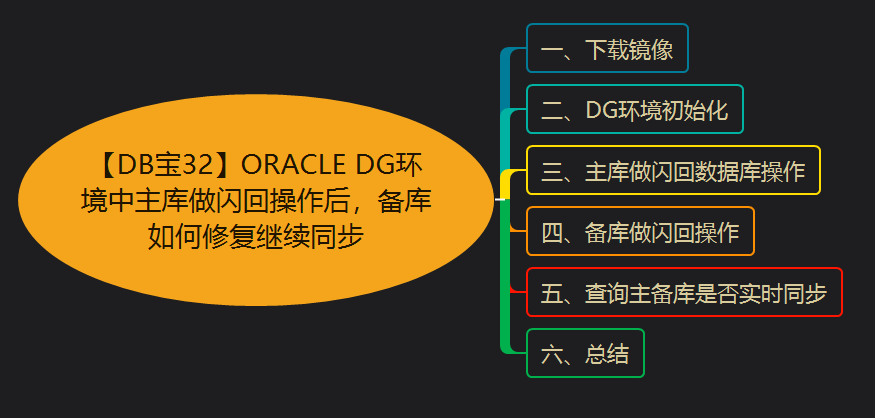 【DB宝32】ORACLE DG环境中主库做闪回操作后，备库如何修复继续同步

一、下载镜像

二、DG环境初始化

三、主库做闪回数据库操作

四、备库做闪回操作

五、查询主备库是否实时同步

六、总结